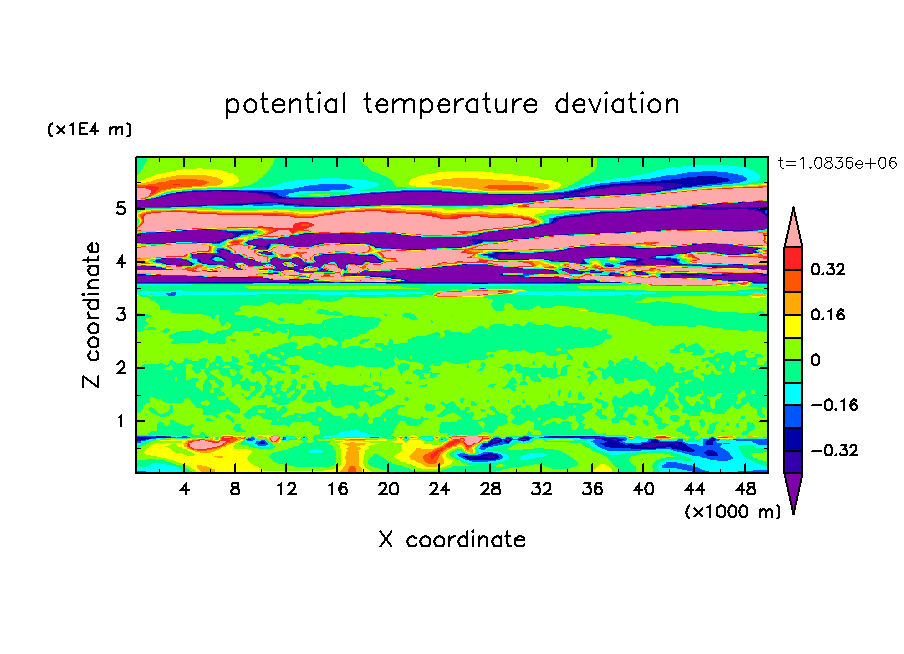 potential temperature deviation

(x1E4 m)

t=1.0836e+06

Z coordinate

5
4
3
2
1

0.32
0.16
0
−0.16
−0.32

4 8 12 16 20 24 28 32 36 40 44 48

(x1000 m)

X coordinate